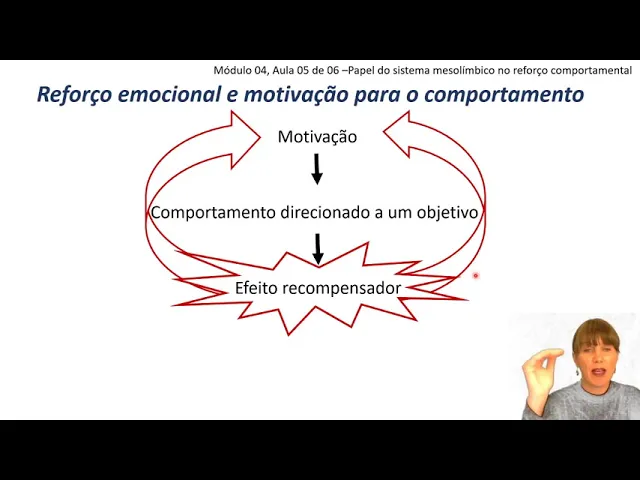 Módulo 04, Aula 05 de 06 –Papel do sistema mesolímbico no reforço comportamental

Reforço emocional e motivação para o comportamento

Motivação

Comportamento direcionado a um objetivo

Efeito recompensador